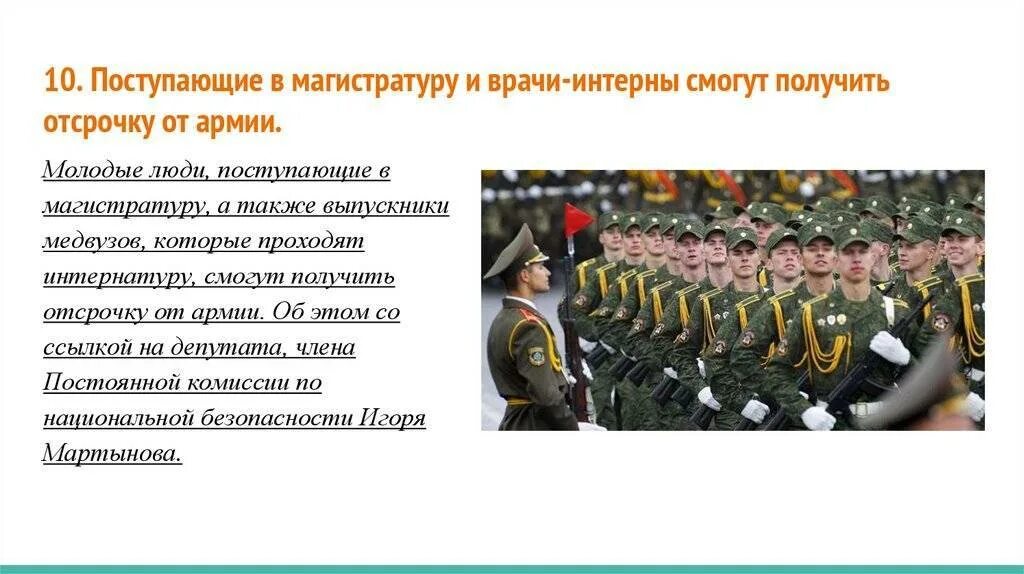 10. Поступающие в магистратуру и врачи-интерны смогут получить отсрочку от армии.

Молодые люди, поступающие в магистратуру, а также выпускники медвузов, которые проходят интернатуру, смогут получить отсрочку от армии. Об этом со ссылкой на депутата, члена Постоянной комиссии по национальной безопасности Игоря Мартынова.